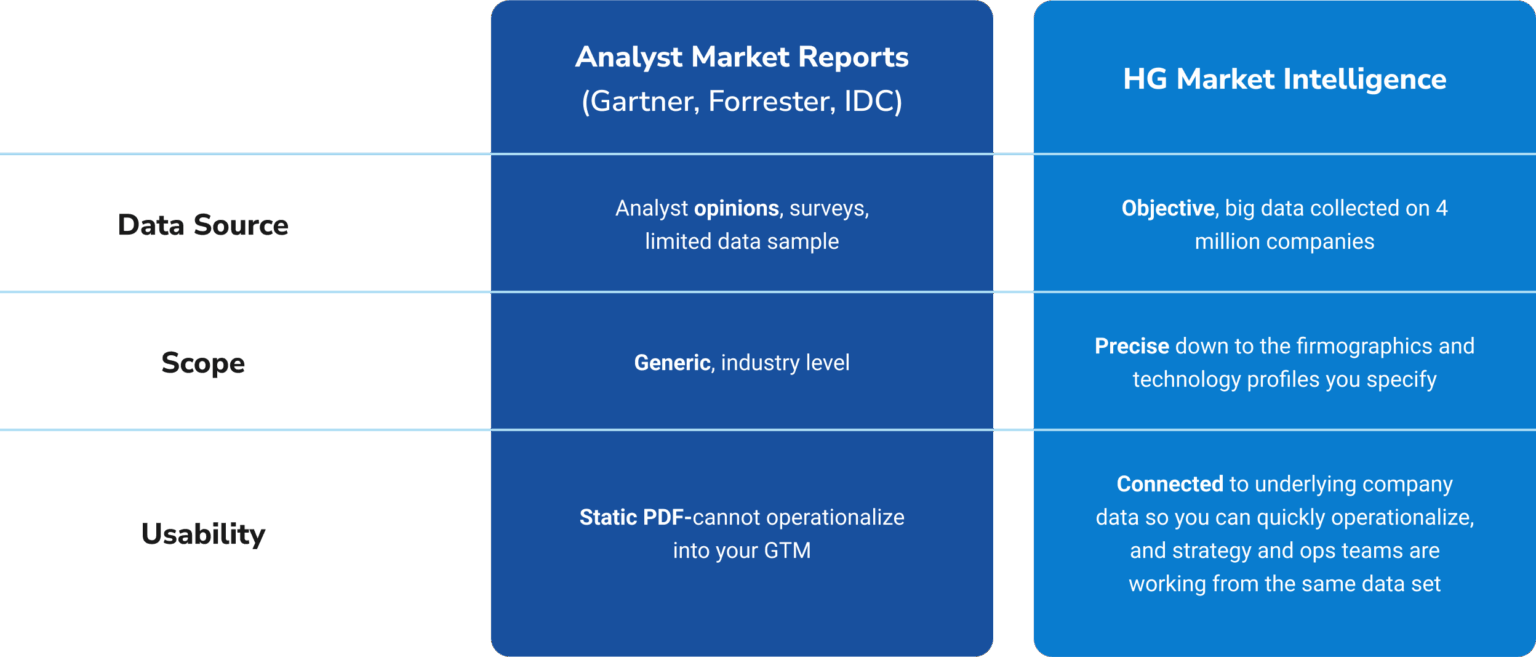 |  | Analyst Market Reports (Gartner, Forrester, IDC) | HG Market Intelligence |
|---|---|---|
| Data Source | Analyst opinions, surveys, limited data sample | Objective, big data collected on 4 million companies |
| Scope | Generic, industry level | Precise down to the firmographics and technology profiles you specify |
| Usability | Static PDF-cannot operationalize into your GTM | Connected to underlying company data so you can quickly operationalize, and strategy and ops teams are working from the same data set |